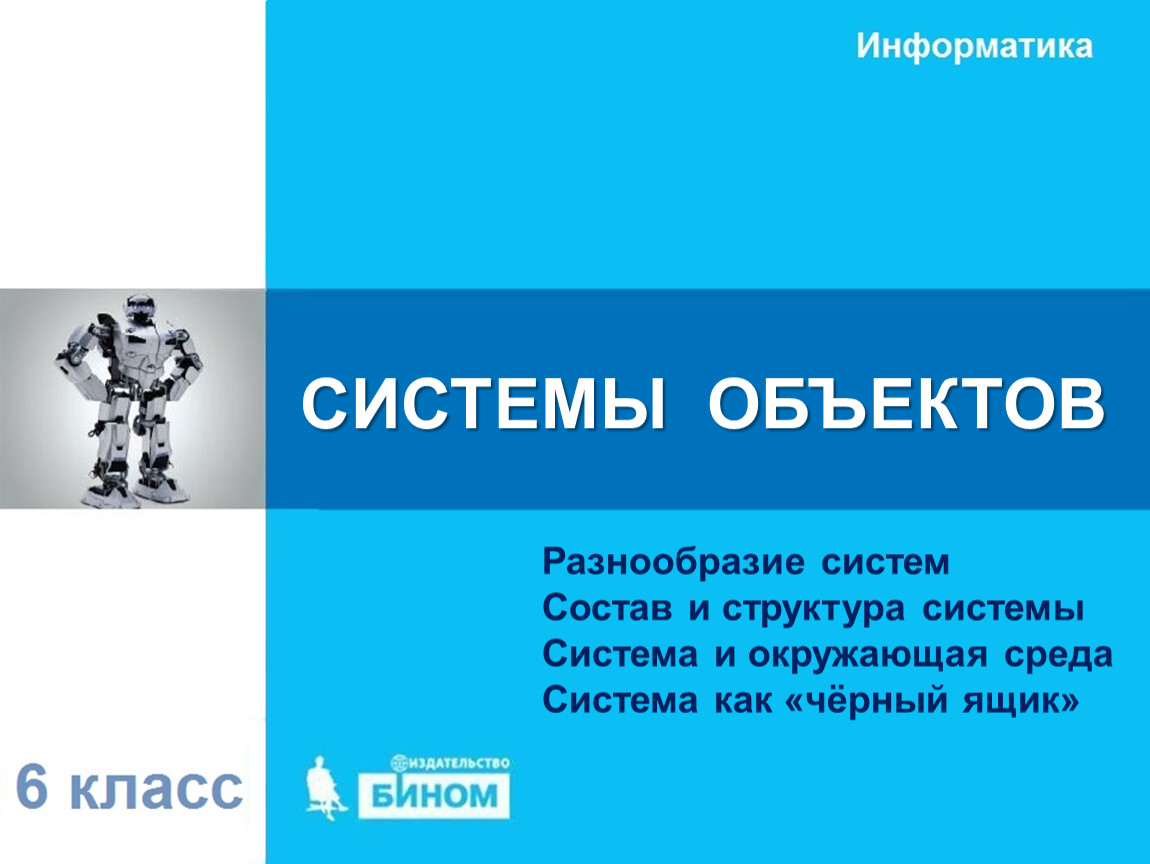 Информатика

СИСТЕМЫ ОБЪЕКТОВ

Разнообразие систем
Состав и структура системы
Система и окружающая среда
Система как «чёрный ящик»

6 класс

ИЗДАТЕЛЬСТВО
БИНОМ